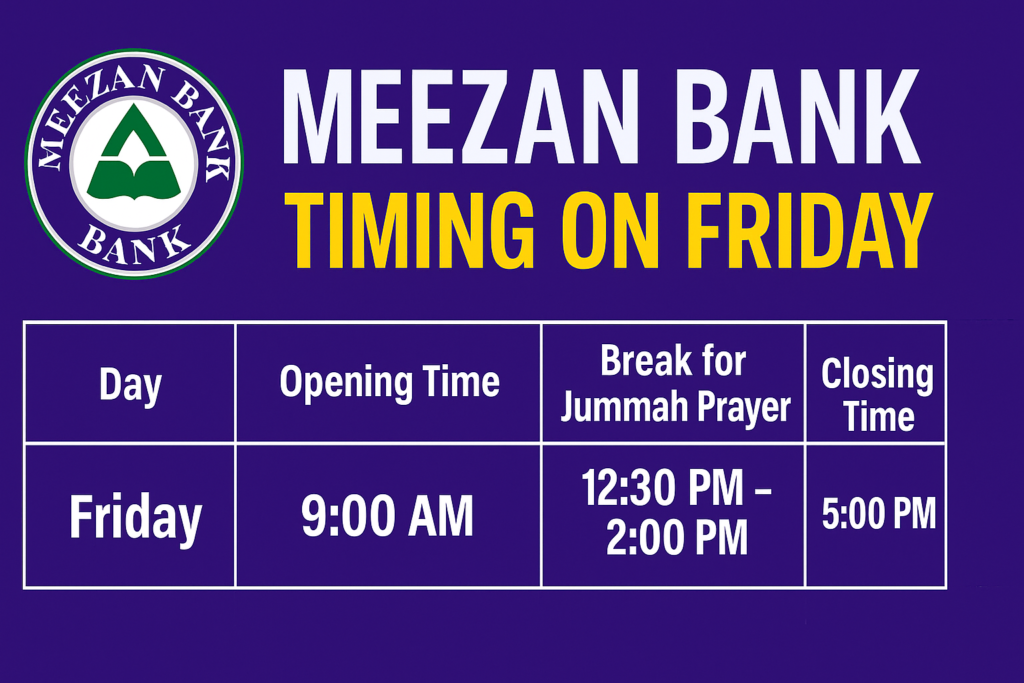 MEEZAN BANK
BANK

MEEZAN BANK
TIMING ON FRIDAY

| Day | Opening Time | Break for Jummah Prayer | Closing Time |
|---|---|---|---|
| Friday | 9:00 AM | 12:30 PM – 2:00 PM | 5:00 PM |